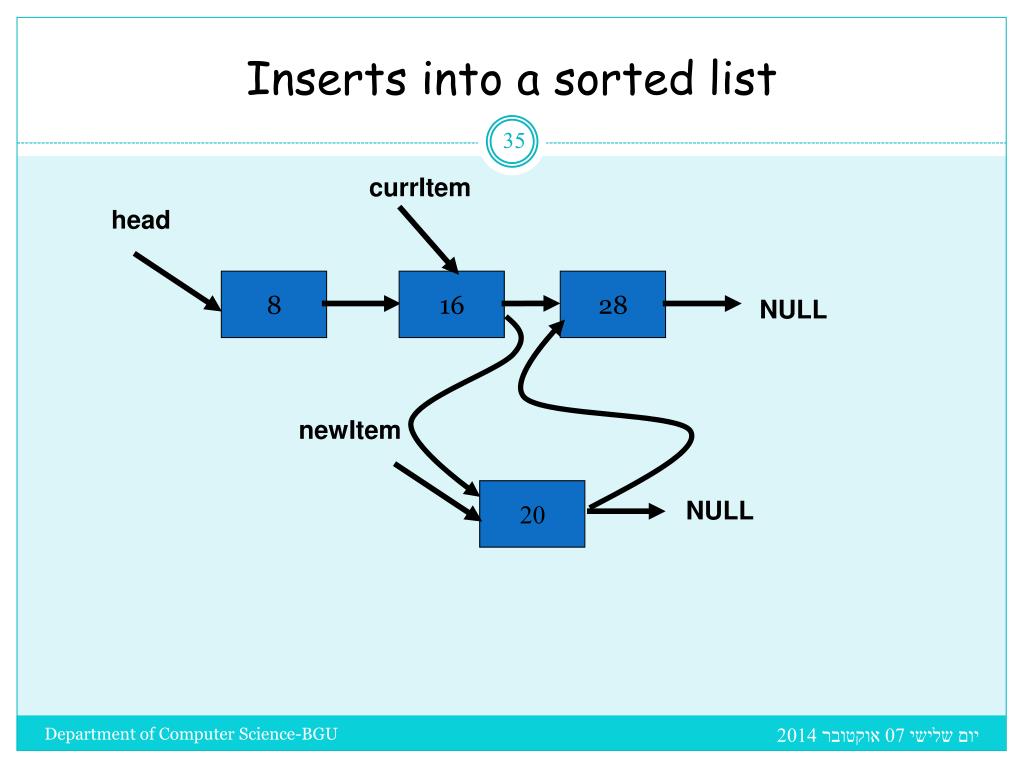 Inserts into a sorted list

35

currItem
head
8
16
28
NULL
newItem
20
NULL

Department of Computer Science-BGU

יום שלישי 07 אוקטובר 2014